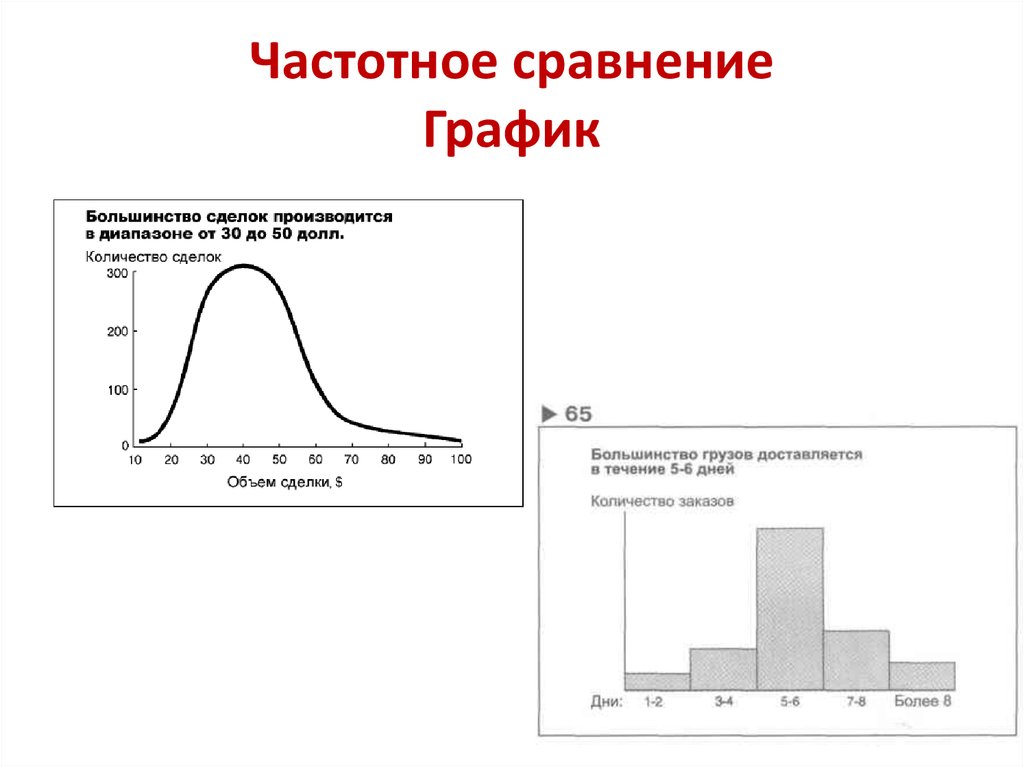 Частотное сравнение
График

Большинство сделок производится в диапазоне от 30 до 50 долл.

Количество сделок

300
200
100
0

10 20 30 40 50 60 70 80 90 100

Объем сделки, $

▶ 65

Большинство грузов доставляется в течение 5-6 дней

Количество заказов

Дни: 1-2 3-4 5-6 7-8 Более 8